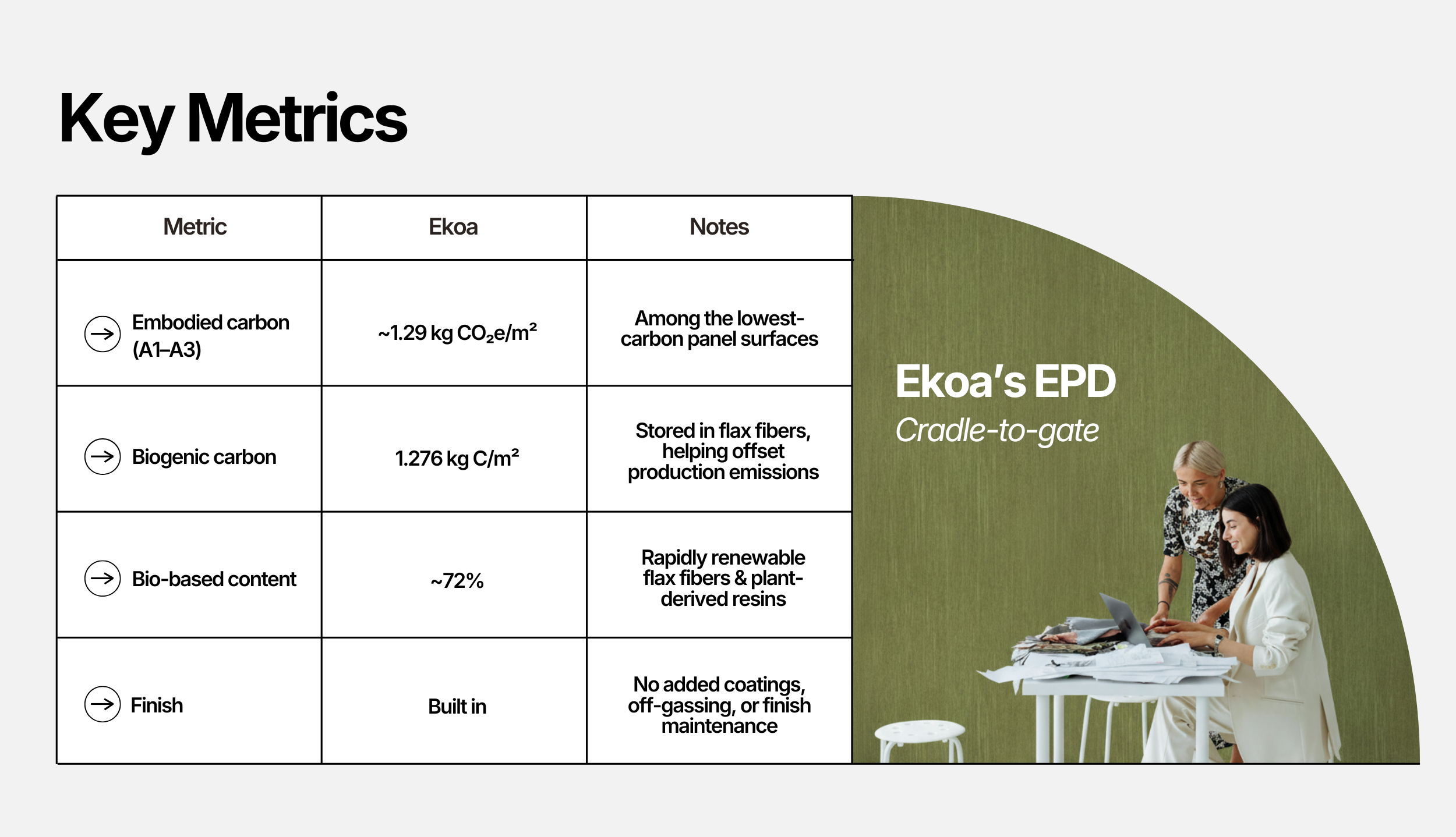 Key Metrics

| Metric | Ekoa | Notes |
|---|---|---|
| Embodied carbon (A1–A3) | ~1.29 kg $CO_2e/m^2$ | Among the lowest-carbon panel surfaces |
| Biogenic carbon | 1.276 kg $C/m^2$ | Stored in flax fibers, helping offset production emissions |
| Bio-based content | ~72% | Rapidly renewable flax fibers & plant-derived resins |
| Finish | Built in | No added coatings, off-gassing, or finish maintenance |

Ekoa's EPD
Cradle-to-gate